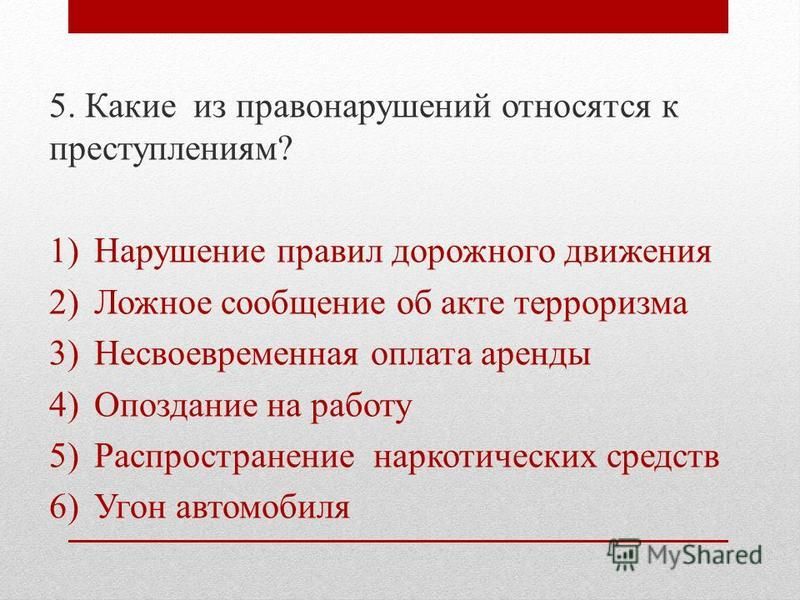 5. Какие из правонарушений относятся к преступлениям?

1) Нарушение правил дорожного движения
2) Ложное сообщение об акте терроризма
3) Несвоевременная оплата аренды
4) Опоздание на работу
5) Распространение наркотических средств
6) Угон автомобиля

MyShared